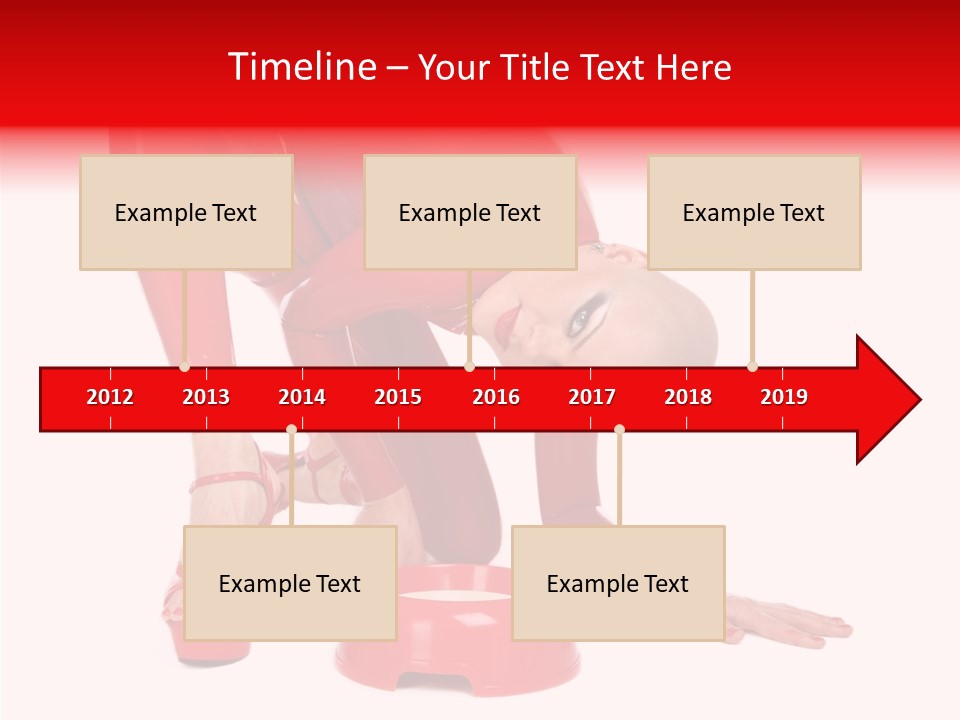 Timeline – Your Title Text Here

Example Text

Example Text

Example Text

2012 2013 2014 2015 2016 2017 2018 2019

Example Text

Example Text